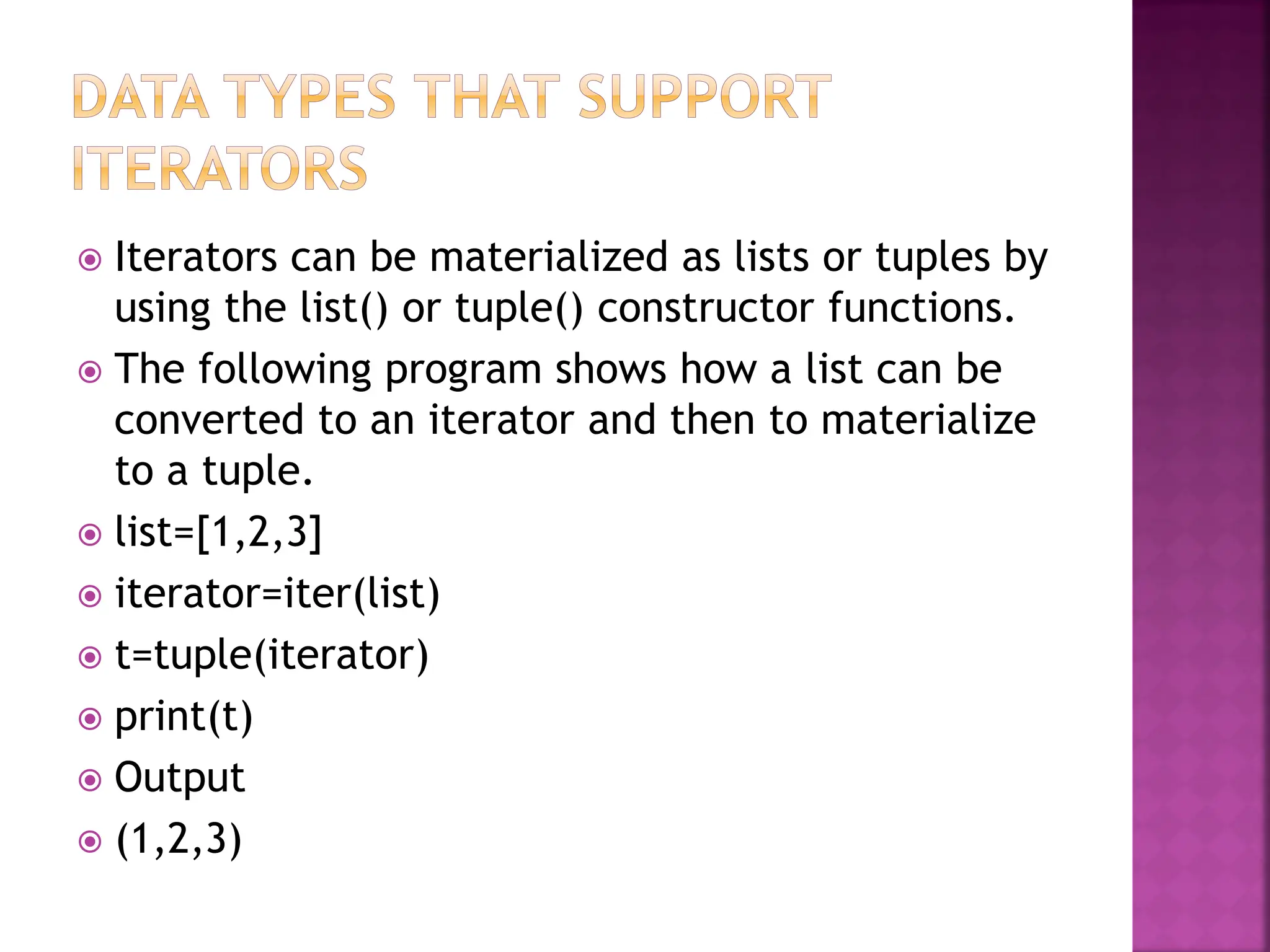 DATA TYPES THAT SUPPORT ITERATORS

Iterators can be materialized as lists or tuples by using the list() or tuple() constructor functions.

The following program shows how a list can be converted to an iterator and then to materialize to a tuple.

list=[1,2,3]

iterator=iter(list)

t=tuple(iterator)

print(t)

Output

(1,2,3)